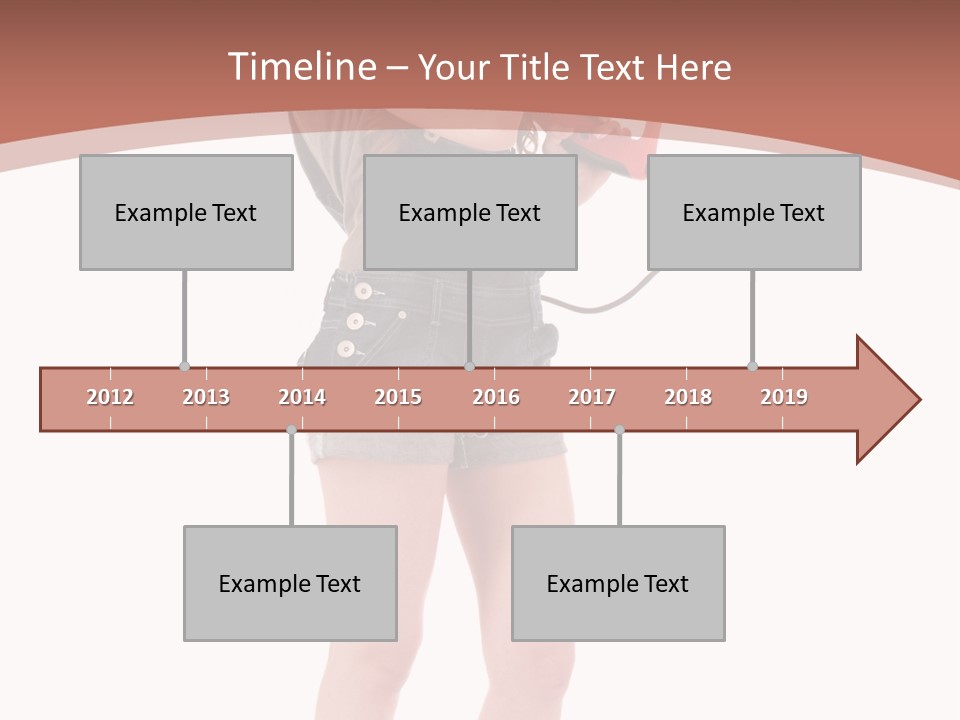 Timeline – Your Title Text Here

Example Text

Example Text

Example Text

2012 2013 2014 2015 2016 2017 2018 2019

Example Text

Example Text